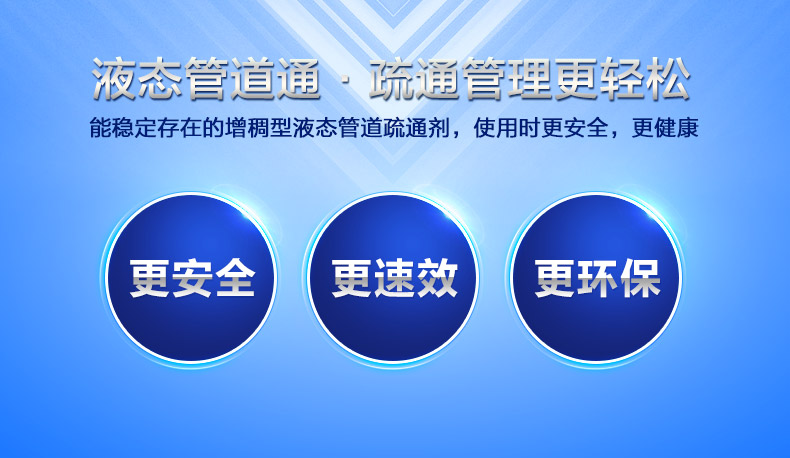 液态管道通 · 疏通管理更轻松
能稳定存在的增稠型液态管道疏通剂，使用时更安全，更健康

更安全

更速效

更环保